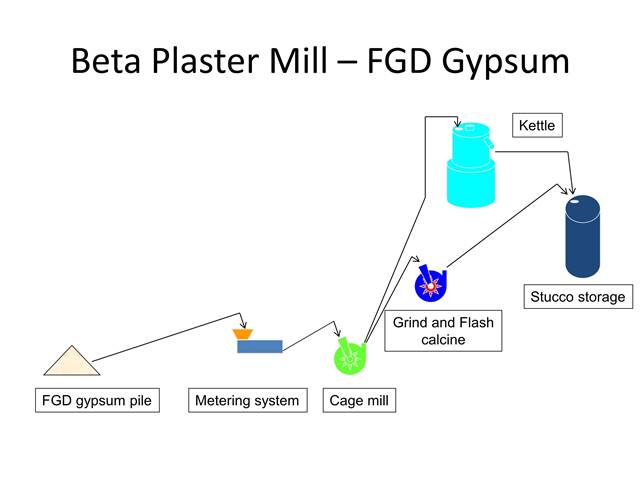 Beta Plaster Mill – FGD Gypsum

Kettle

Stucco storage

Grind and Flash calcine

FGD gypsum pile

Metering system

Cage mill